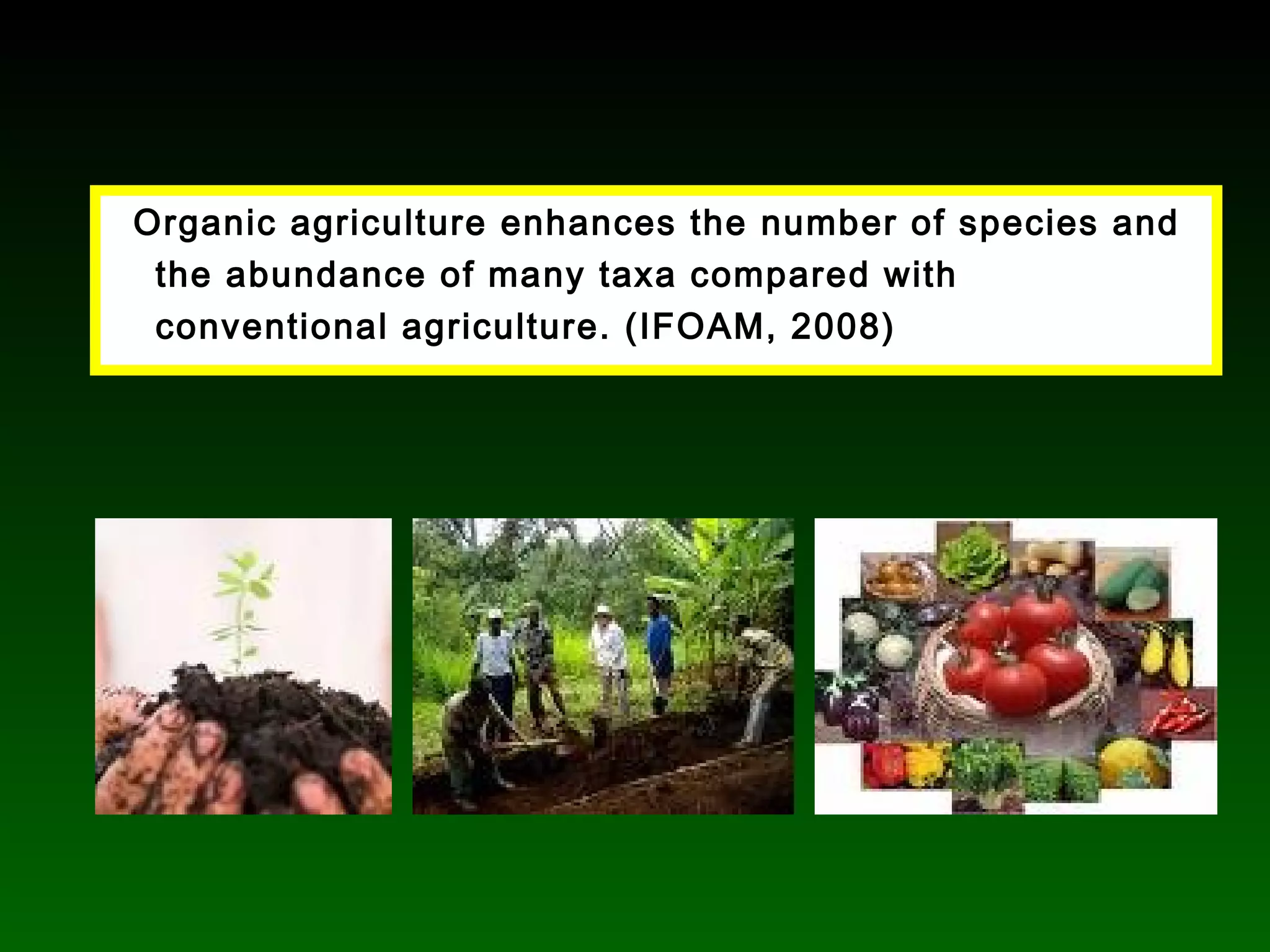 Organic agriculture enhances the number of species and the abundance of many taxa compared with conventional agriculture. (IFOAM, 2008)